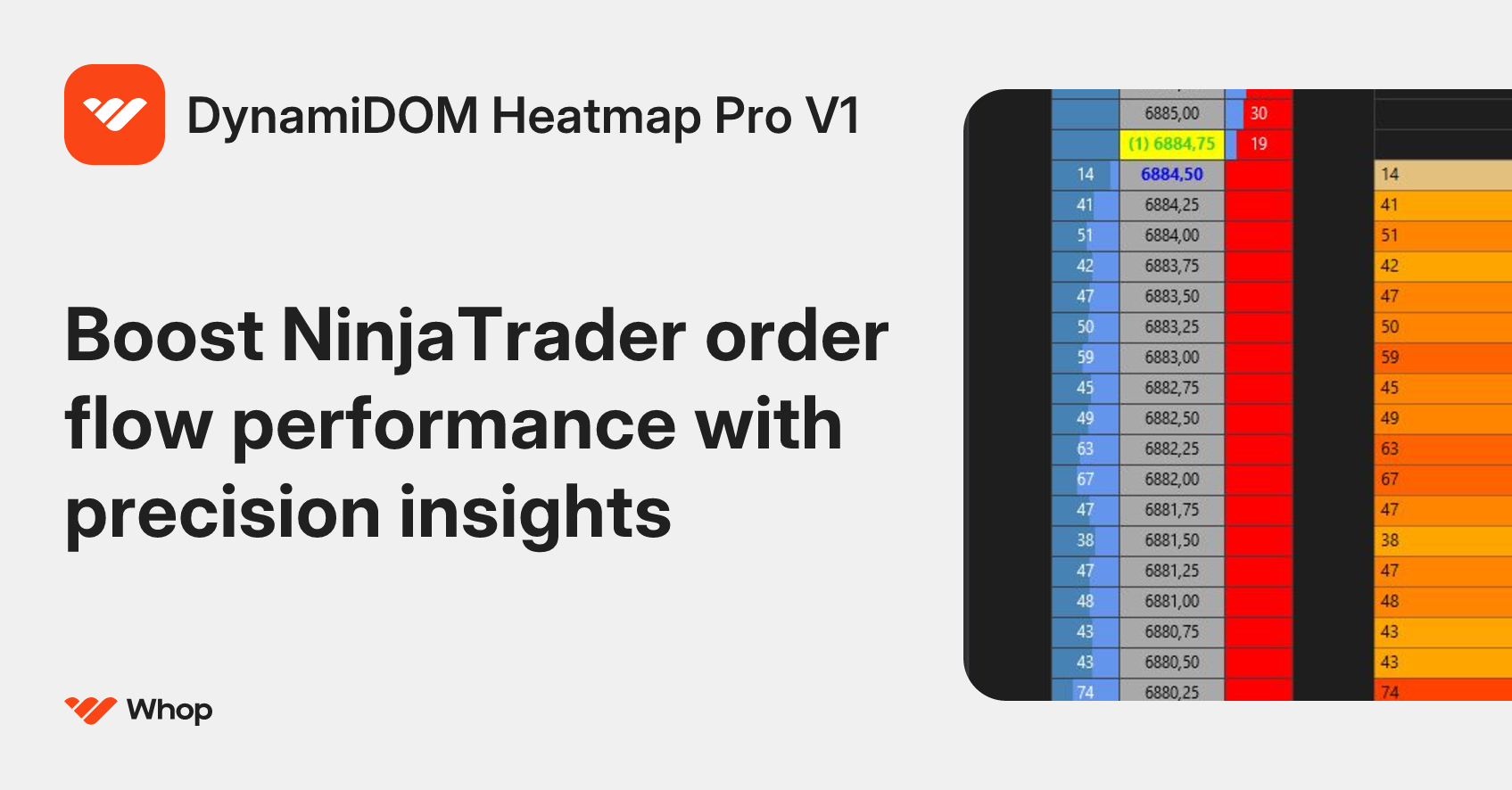 DynamiDOM Heatmap Pro V1

Boost NinjaTrader order flow performance with precision insights

Whop

| | 6885,00 | 30 | |
|---|---|---|---|
| | (1) 6884,75 | 19 | |
| 14 | 6884,50 | | 14 |
| 41 | 6884,25 | | 41 |
| 51 | 6884,00 | | 51 |
| 42 | 6883,75 | | 42 |
| 47 | 6883,50 | | 47 |
| 50 | 6883,25 | | 50 |
| 59 | 6883,00 | | 59 |
| 45 | 6882,75 | | 45 |
| 49 | 6882,50 | | 49 |
| 63 | 6882,25 | | 63 |
| 67 | 6882,00 | | 67 |
| 47 | 6881,75 | | 47 |
| 38 | 6881,50 | | 38 |
| 47 | 6881,25 | | 47 |
| 48 | 6881,00 | | 48 |
| 43 | 6880,75 | | 43 |
| 43 | 6880,50 | | 43 |
| 74 | 6880,25 | | 74 |